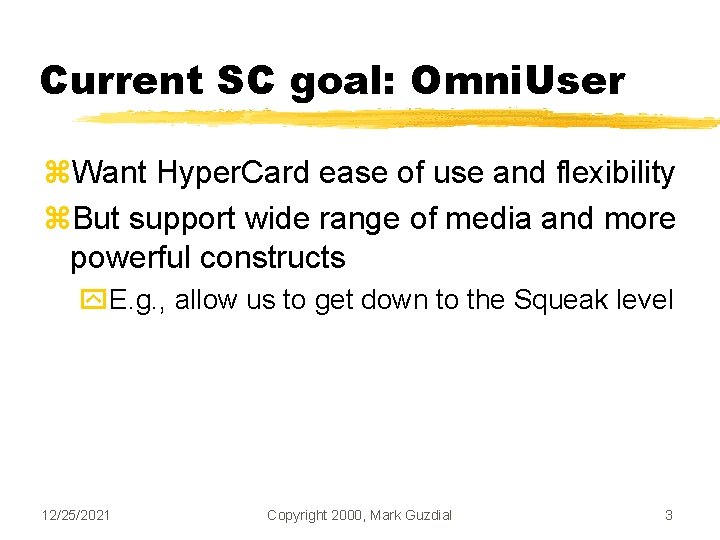 Current SC goal: OmniUser

Want HyperCard ease of use and flexibility

But support wide range of media and more powerful constructs

E.g., allow us to get down to the Squeak level

12/25/2021

Copyright 2000, Mark Guzdial

3